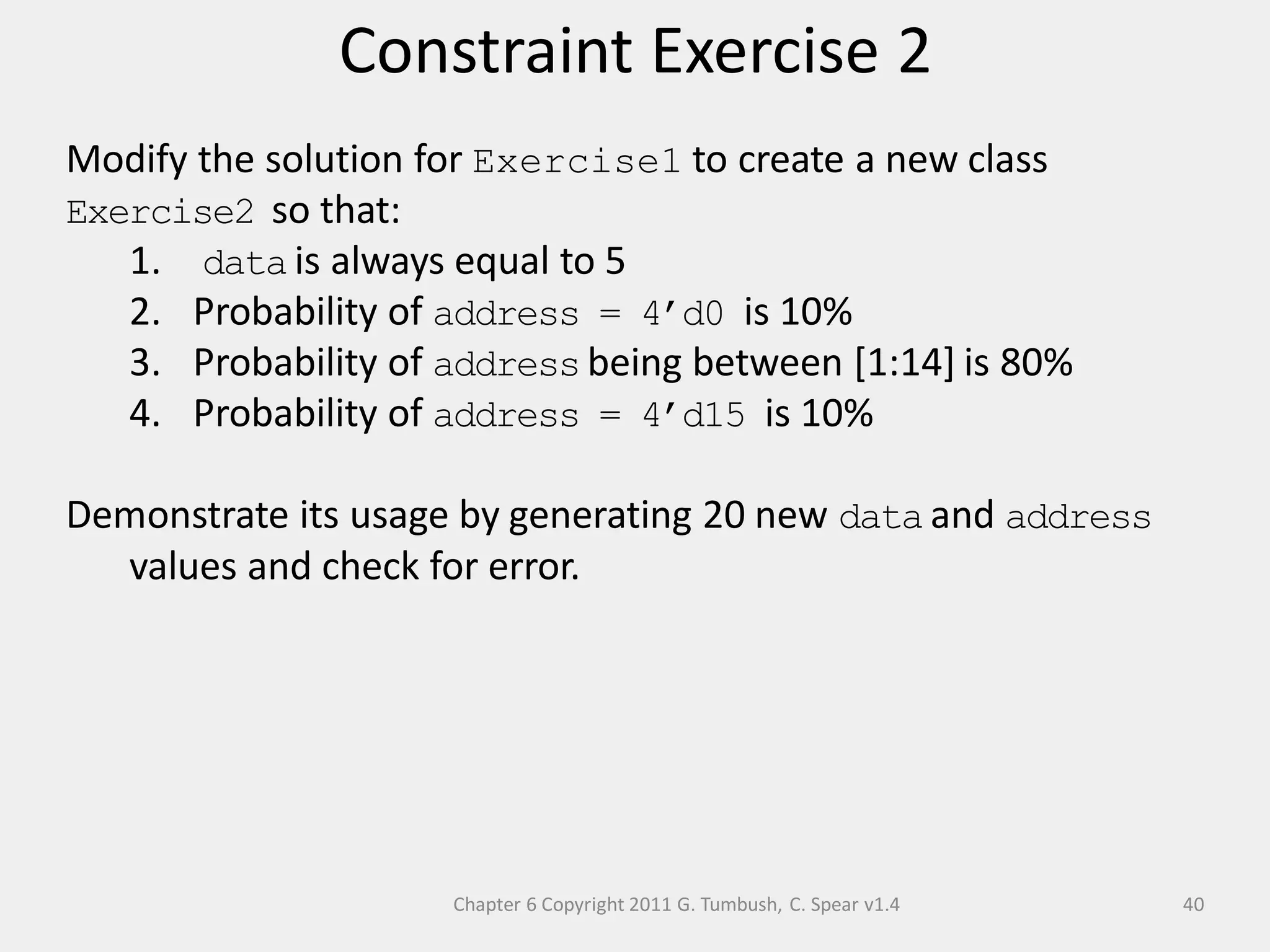 Constraint Exercise 2

Modify the solution for Exercise1 to create a new class Exercise2 so that:

1. data is always equal to 5
2. Probability of address = 4’d0 is 10%
3. Probability of address being between [1:14] is 80%
4. Probability of address = 4’d15 is 10%

Demonstrate its usage by generating 20 new data and address values and check for error.

Chapter 6 Copyright 2011 G. Tumbush, C. Spear v1.4

40